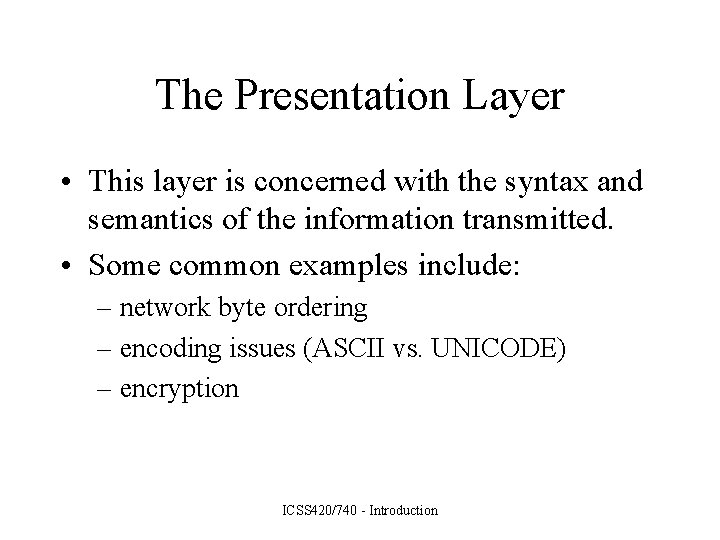 The Presentation Layer

• This layer is concerned with the syntax and semantics of the information transmitted.

• Some common examples include:
– network byte ordering
– encoding issues (ASCII vs. UNICODE)
– encryption

ICSS420/740 - Introduction